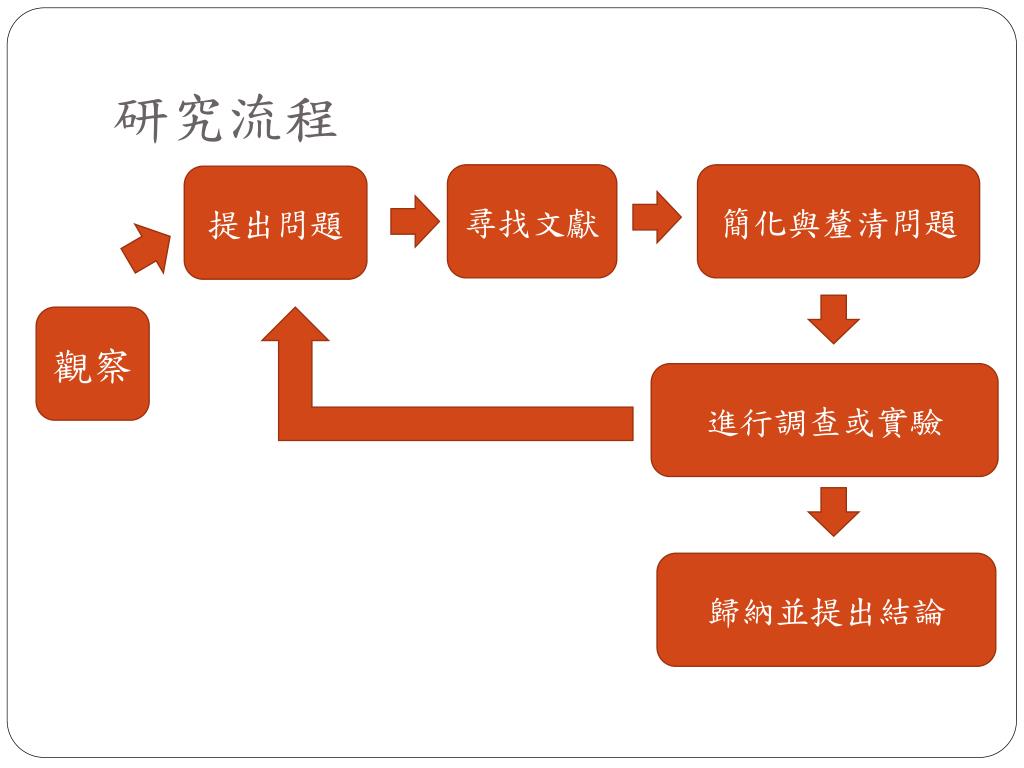 研究流程

觀察

提出問題

尋找文獻

簡化與釐清問題

進行調查或實驗

歸納並提出結論